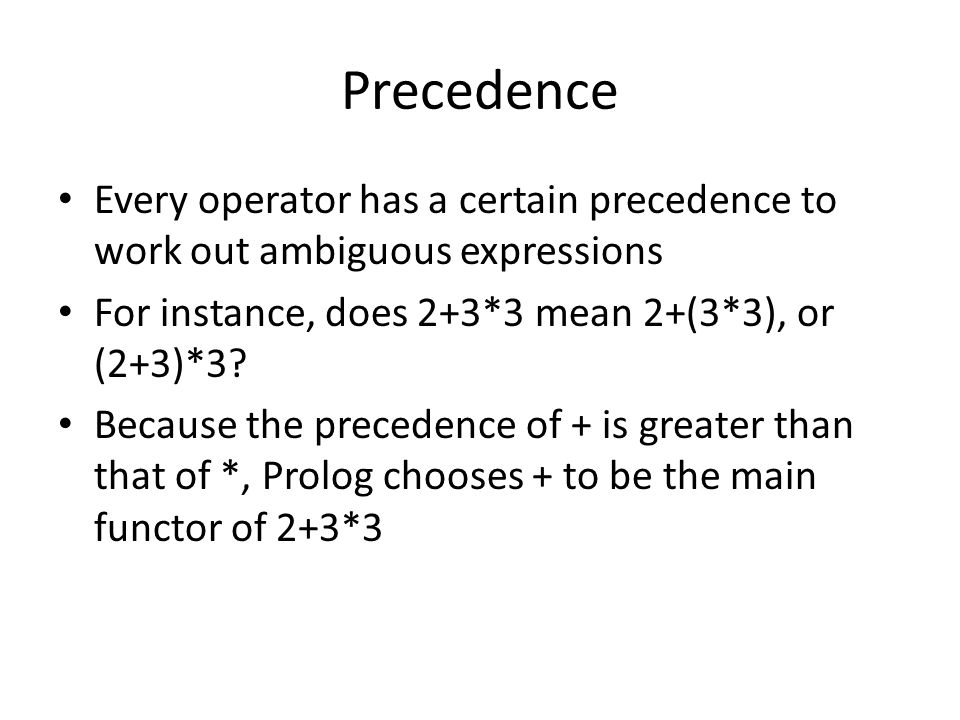 Precedence

• Every operator has a certain precedence to work out ambiguous expressions

• For instance, does 2+3*3 mean 2+(3*3), or (2+3)*3?

• Because the precedence of + is greater than that of *, Prolog chooses + to be the main functor of 2+3*3